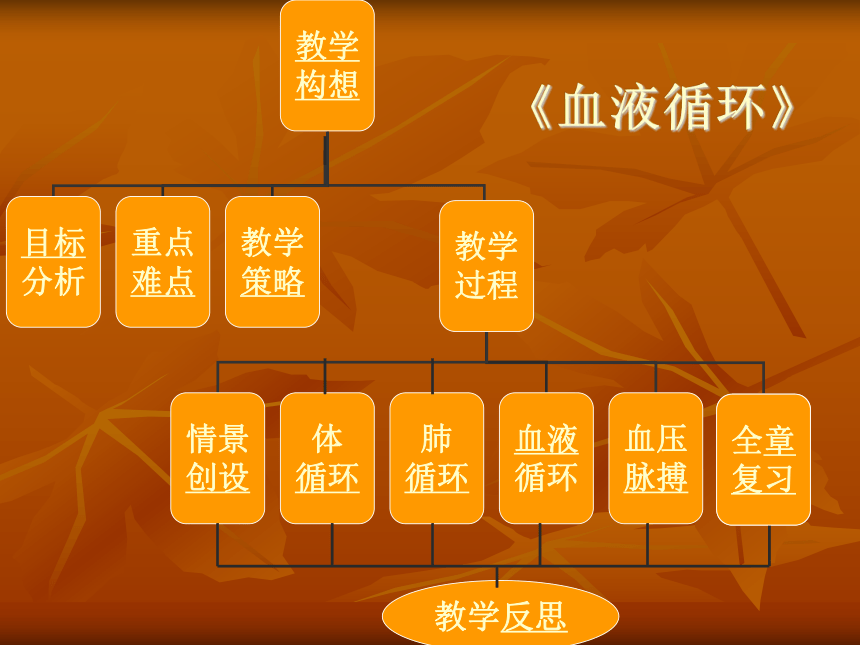 教学构想

《血液循环》

目标分析

重点难点

教学策略

教学过程

情景创设

体循环

肺循环

血液循环

血压脉搏

全章复习

教学反思